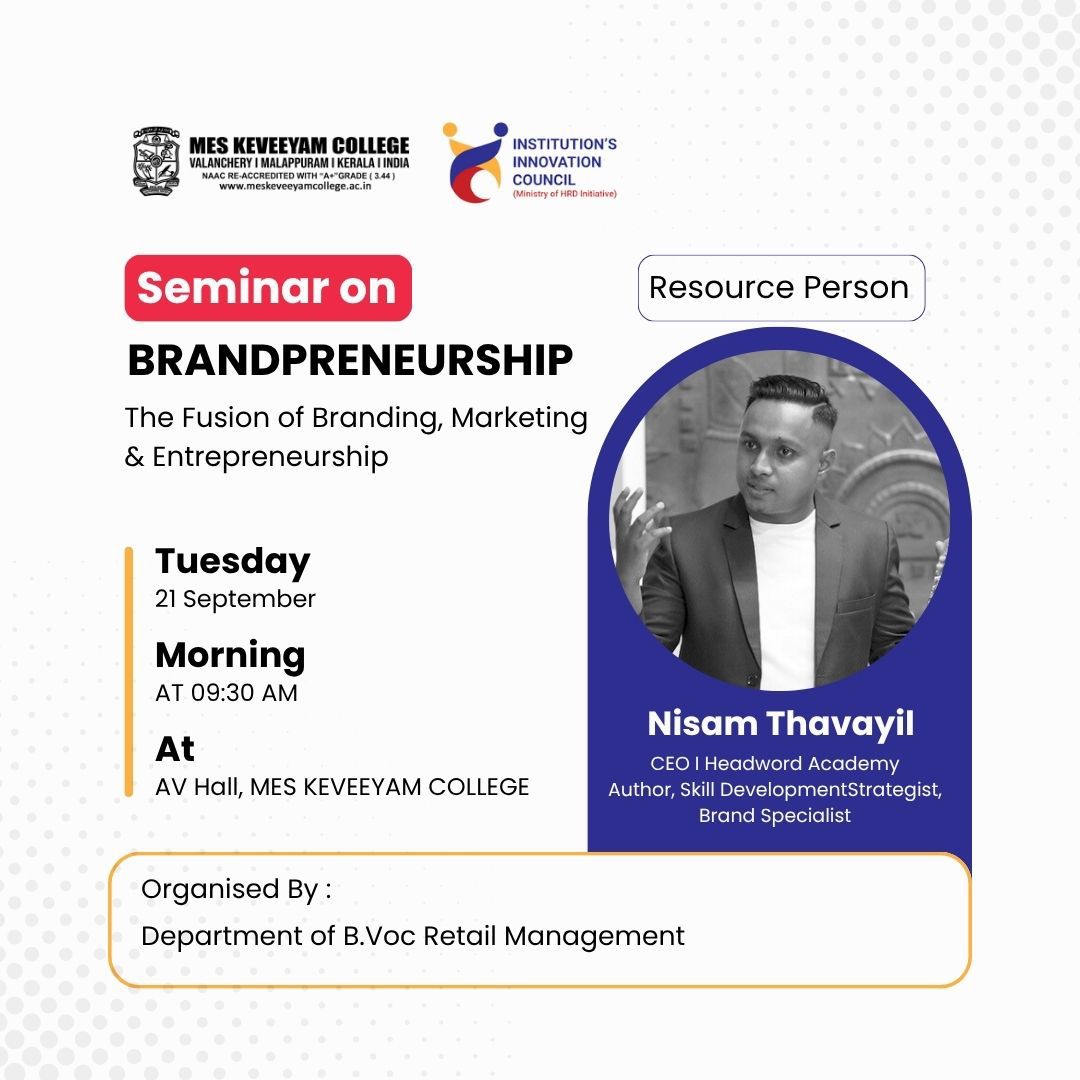 MES KEVEEYAM COLLEGE
VALANCHERY I MALAPPURAM I KERALA I INDIA
NAAC RE-ACCREDITED WITH "A+"GRADE ( 3.44 )
www.meskeveeyamcollege.ac.in

INSTITUTION'S INNOVATION COUNCIL
(Ministry of HRD Initiative)

Seminar on
BRANDPRENEURSHIP
The Fusion of Branding, Marketing & Entrepreneurship

Tuesday
21 September

Morning
AT 09:30 AM

At
AV Hall, MES KEVEEYAM COLLEGE

Resource Person

Nisam Thavayil
CEO I Headword Academy
Author, Skill DevelopmentStrategist,
Brand Specialist

Organised By :
Department of B.Voc Retail Management